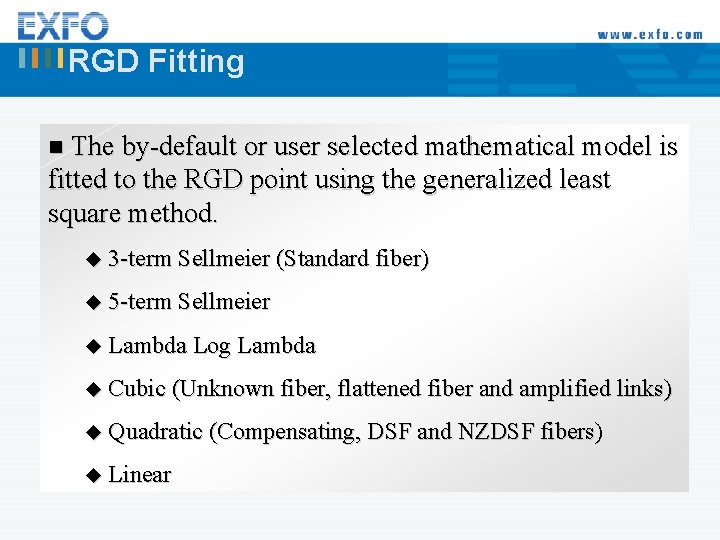 EXFO

www.exfo.com

RGD Fitting

■ The by-default or user selected mathematical model is fitted to the RGD point using the generalized least square method.

◆ 3-term Sellmeier (Standard fiber)

◆ 5-term Sellmeier

◆ Lambda Log Lambda

◆ Cubic (Unknown fiber, flattened fiber and amplified links)

◆ Quadratic (Compensating, DSF and NZDSF fibers)

◆ Linear